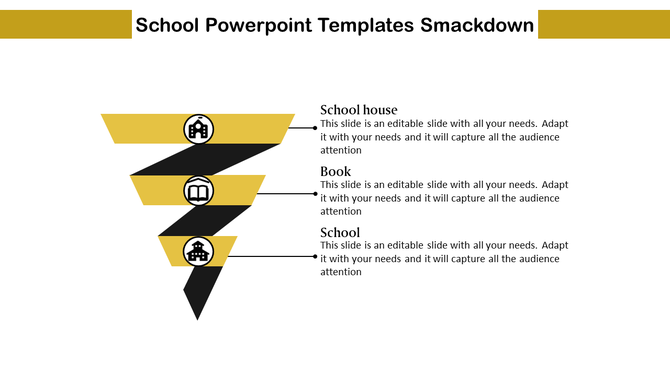 School Powerpoint Templates Smackdown

School house
This slide is an editable slide with all your needs. Adapt it with your needs and it will capture all the audience attention

Book
This slide is an editable slide with all your needs. Adapt it with your needs and it will capture all the audience attention

School
This slide is an editable slide with all your needs. Adapt it with your needs and it will capture all the audience attention